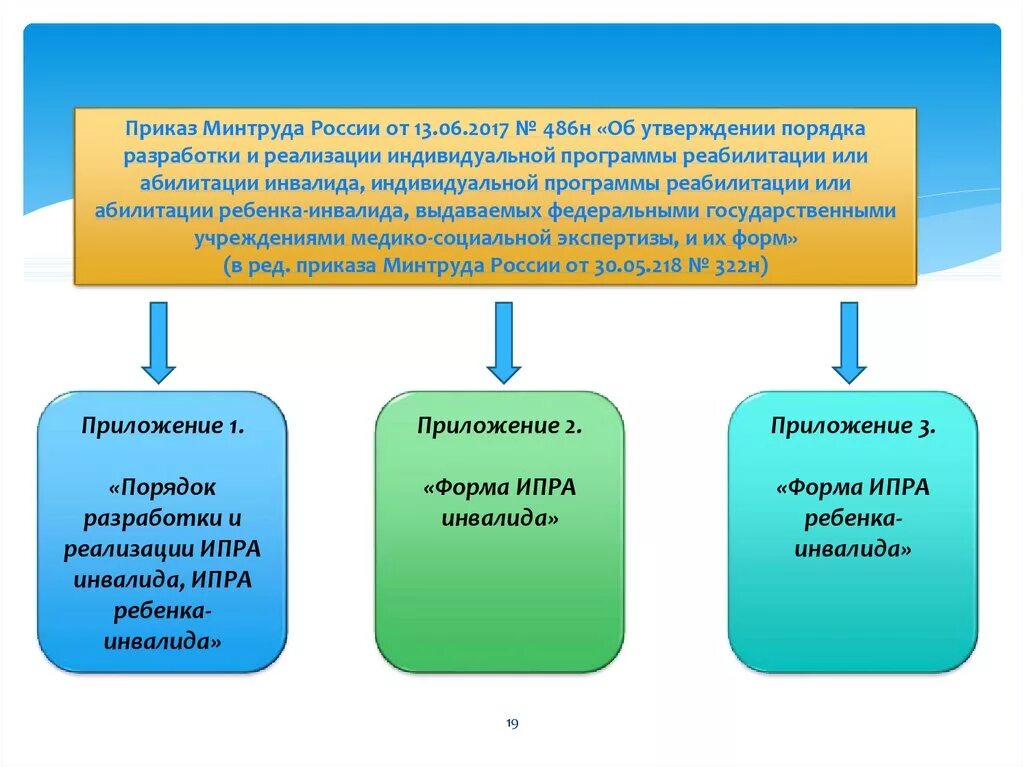 Приказ Минтруда России от 13.06.2017 № 486н «Об утверждении порядка разработки и реализации индивидуальной программы реабилитации или абилитации инвалида, индивидуальной программы реабилитации или абилитации ребенка-инвалида, выдаваемых федеральными государственными учреждениями медико-социальной экспертизы, и их форм» (в ред. приказа Минтруда России от 30.05.218 № 322н)

Приложение 1.

«Порядок разработки и реализации ИПРА инвалида, ИПРА ребенка-инвалида»

Приложение 2.

«Форма ИПРА инвалида»

Приложение 3.

«Форма ИПРА ребенка-инвалида»

19